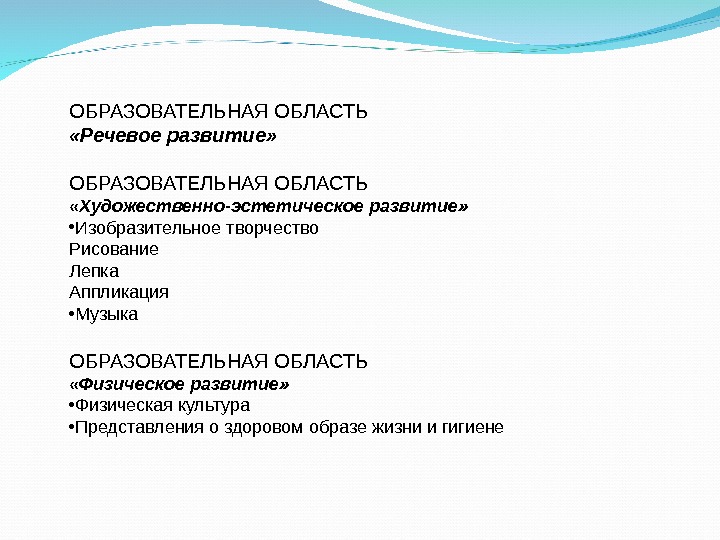 ОБРАЗОВАТЕЛЬНАЯ ОБЛАСТЬ
«Речевое развитие»

ОБРАЗОВАТЕЛЬНАЯ ОБЛАСТЬ
«Художественно-эстетическое развитие»
•Изобразительное творчество
Рисование
Лепка
Аппликация
•Музыка

ОБРАЗОВАТЕЛЬНАЯ ОБЛАСТЬ
«Физическое развитие»
•Физическая культура
•Представления о здоровом образе жизни и гигиене